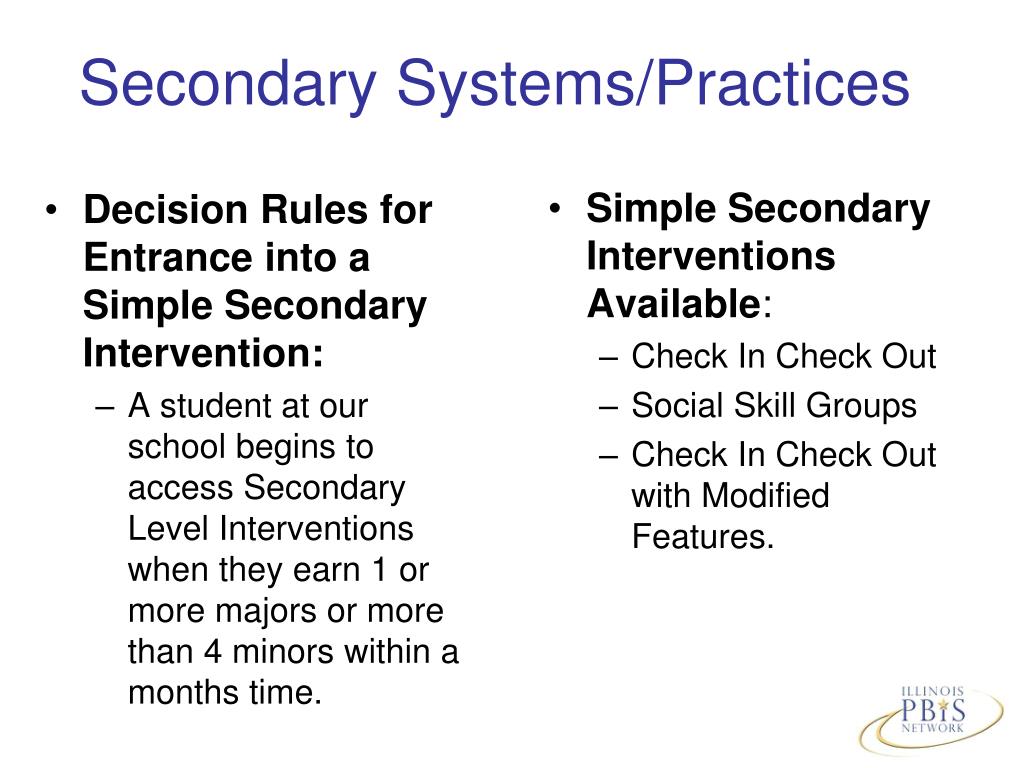 Secondary Systems/Practices

• Decision Rules for Entrance into a Simple Secondary Intervention:
– A student at our school begins to access Secondary Level Interventions when they earn 1 or more majors or more than 4 minors within a months time.

• Simple Secondary Interventions Available:
– Check In Check Out
– Social Skill Groups
– Check In Check Out with Modified Features.

ILLINOIS PBIS NETWORK